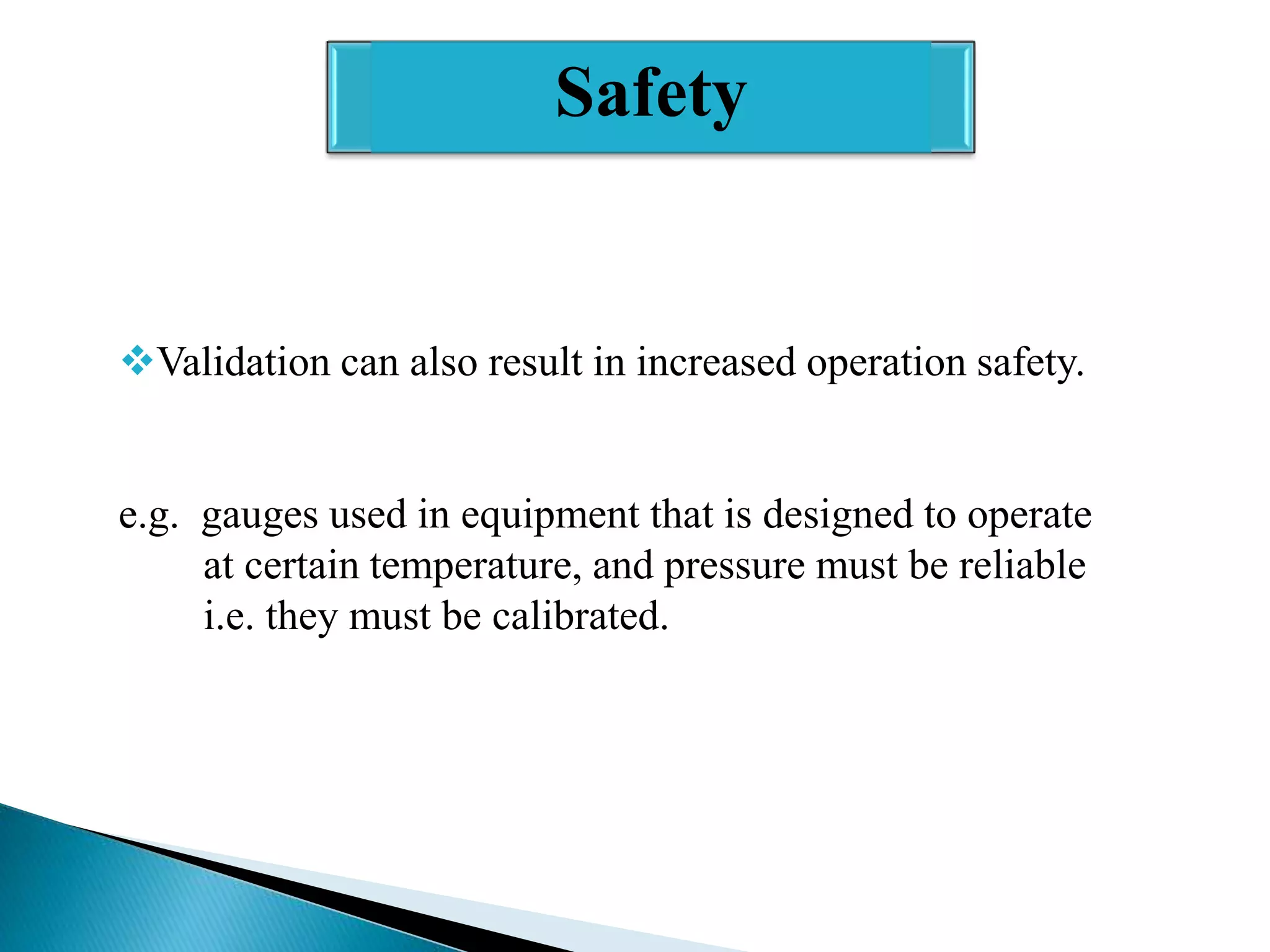 Safety

❖Validation can also result in increased operation safety.

e.g. gauges used in equipment that is designed to operate at certain temperature, and pressure must be reliable i.e. they must be calibrated.